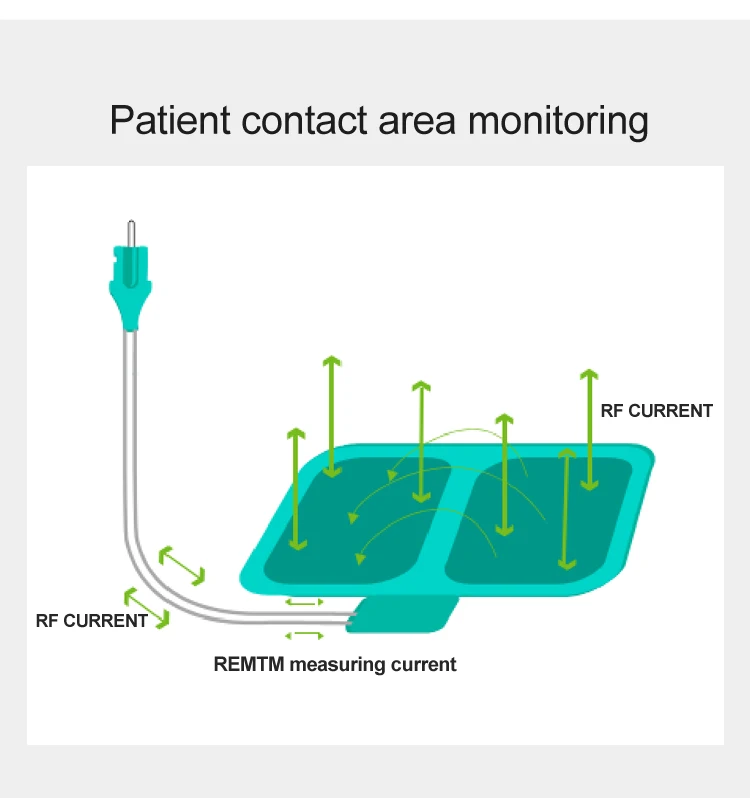 Patient contact area monitoring

RF CURRENT

RF CURRENT

REMTM measuring current